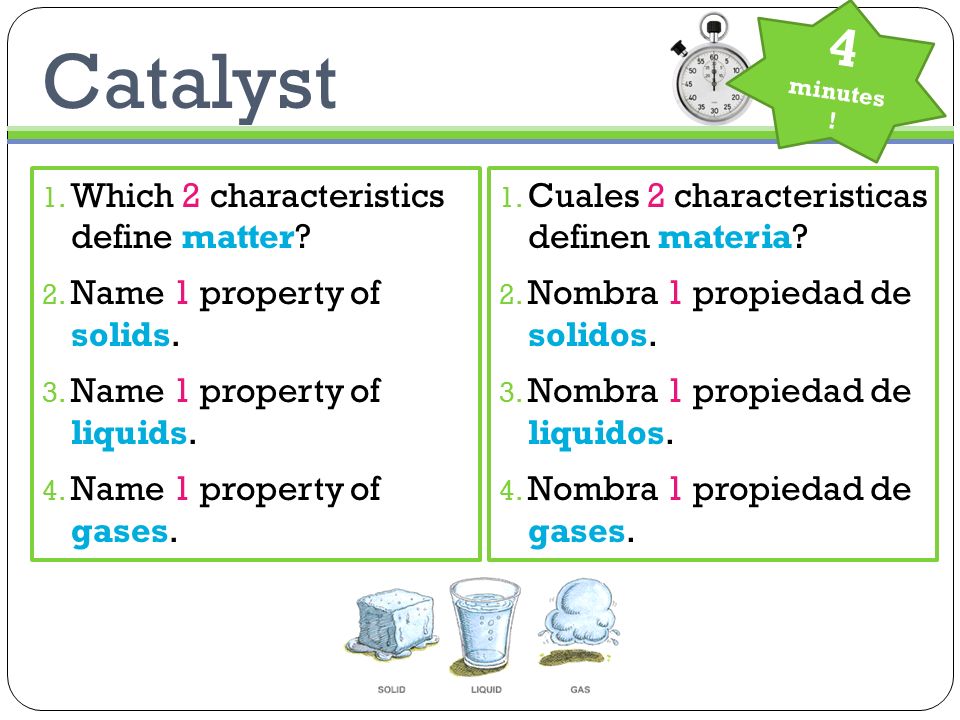 Catalyst

4 minutes !

1. Which 2 characteristics define matter?
2. Name 1 property of solids.
3. Name 1 property of liquids.
4. Name 1 property of gases.

1. Cuales 2 characteristicas definen materia?
2. Nombra 1 propiedad de solidos.
3. Nombra 1 propiedad de liquidos.
4. Nombra 1 propiedad de gases.

SOLID LIQUID GAS